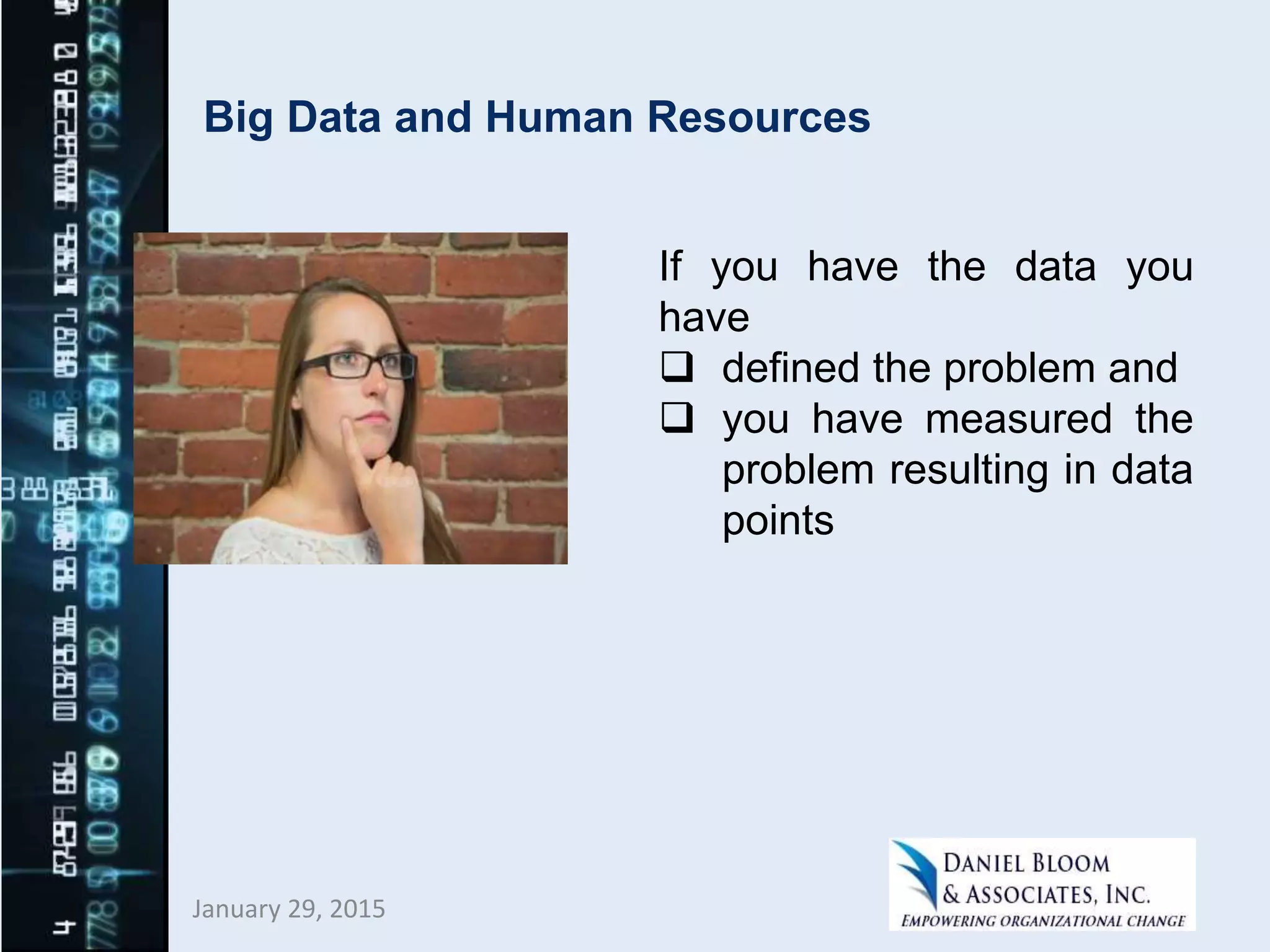 Big Data and Human Resources

If you have the data you have

❑ defined the problem and

❑ you have measured the problem resulting in data points

January 29, 2015

DANIEL BLOOM & ASSOCIATES, INC.
EMPOWERING ORGANIZATIONAL CHANGE